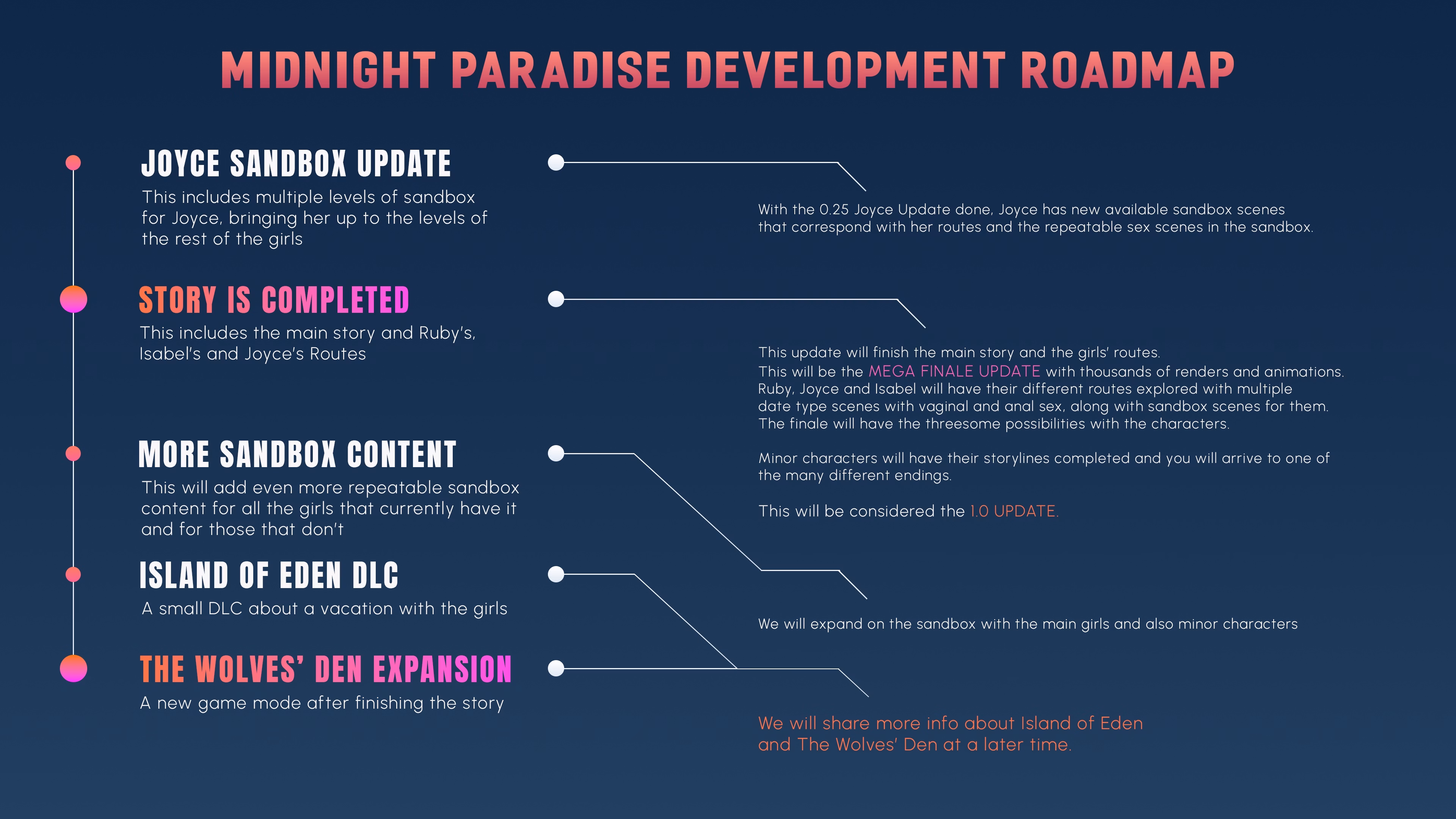 MIDNIGHT PARADISE DEVELOPMENT ROADMAP

JOYCE SANDBOX UPDATE

This includes multiple levels of sandbox for Joyce, bringing her up to the levels of the rest of the girls

STORY IS COMPLETED

This includes the main story and Ruby's, Isabel's and Joyce's Routes

MORE SANDBOX CONTENT

This will add even more repeatable sandbox content for all the girls that currently have it and for those that don't

ISLAND OF EDEN DLC

A small DLC about a vacation with the girls

THE WOLVES' DEN EXPANSION

A new game mode after finishing the story

With the 0.25 Joyce Update done, Joyce has new available sandbox scenes that correspond with her routes and the repeatable sex scenes in the sandbox.

This update will finish the main story and the girls' routes.
This will be the MEGA FINALE UPDATE with thousands of renders and animations.
Ruby, Joyce and Isabel will have their different routes explored with multiple date type scenes with vaginal and anal sex, along with sandbox scenes for them.
The finale will have the threesome possibilities with the characters.

Minor characters will have their storylines completed and you will arrive to one of the many different endings.

This will be considered the 1.0 UPDATE.

We will expand on the sandbox with the main girls and also minor characters

We will share more info about Island of Eden and The Wolves' Den at a later time.